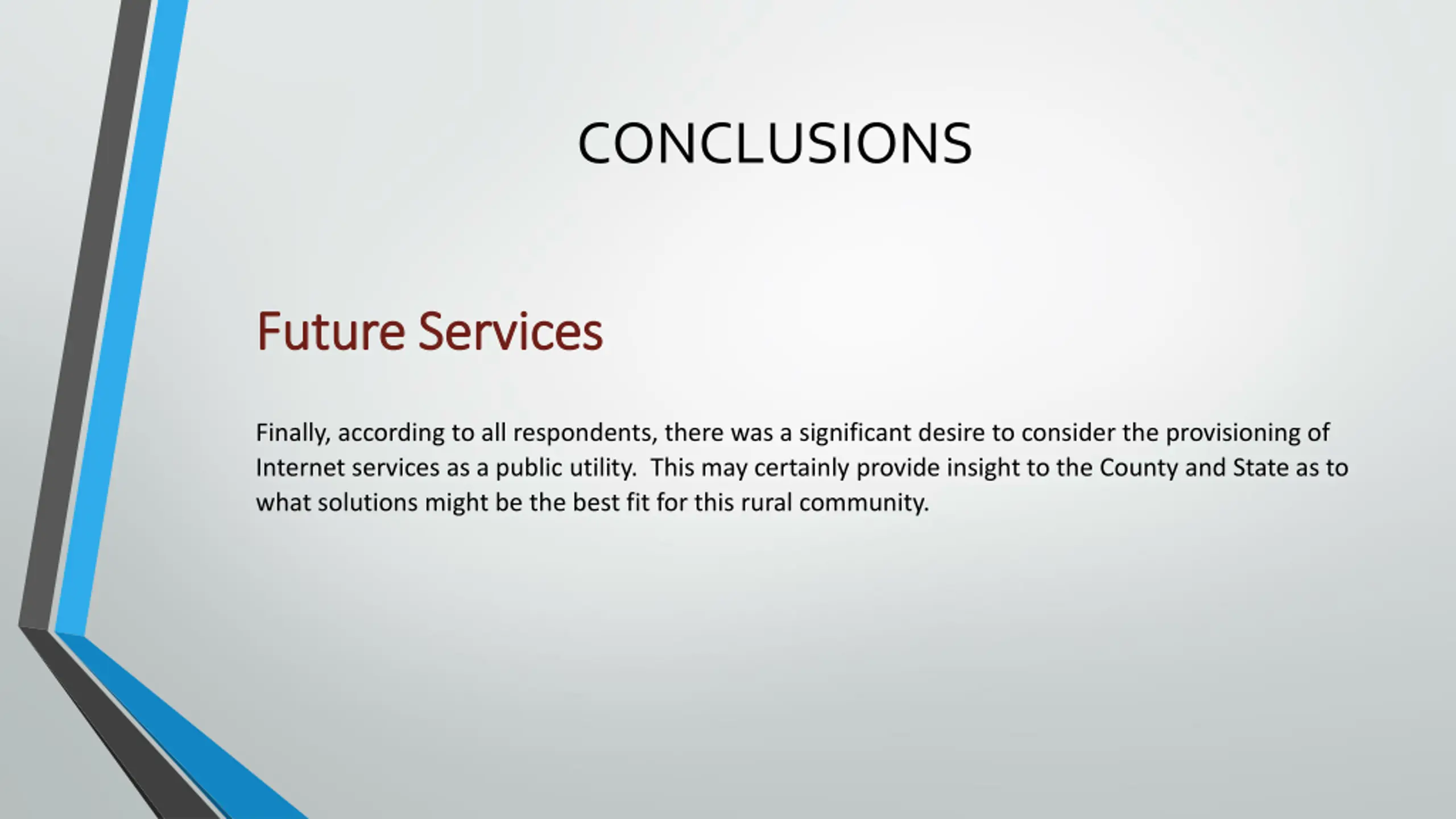 CONCLUSIONS

Future Services

Finally, according to all respondents, there was a significant desire to consider the provisioning of Internet services as a public utility.  This may certainly provide insight to the County and State as to what solutions might be the best fit for this rural community.